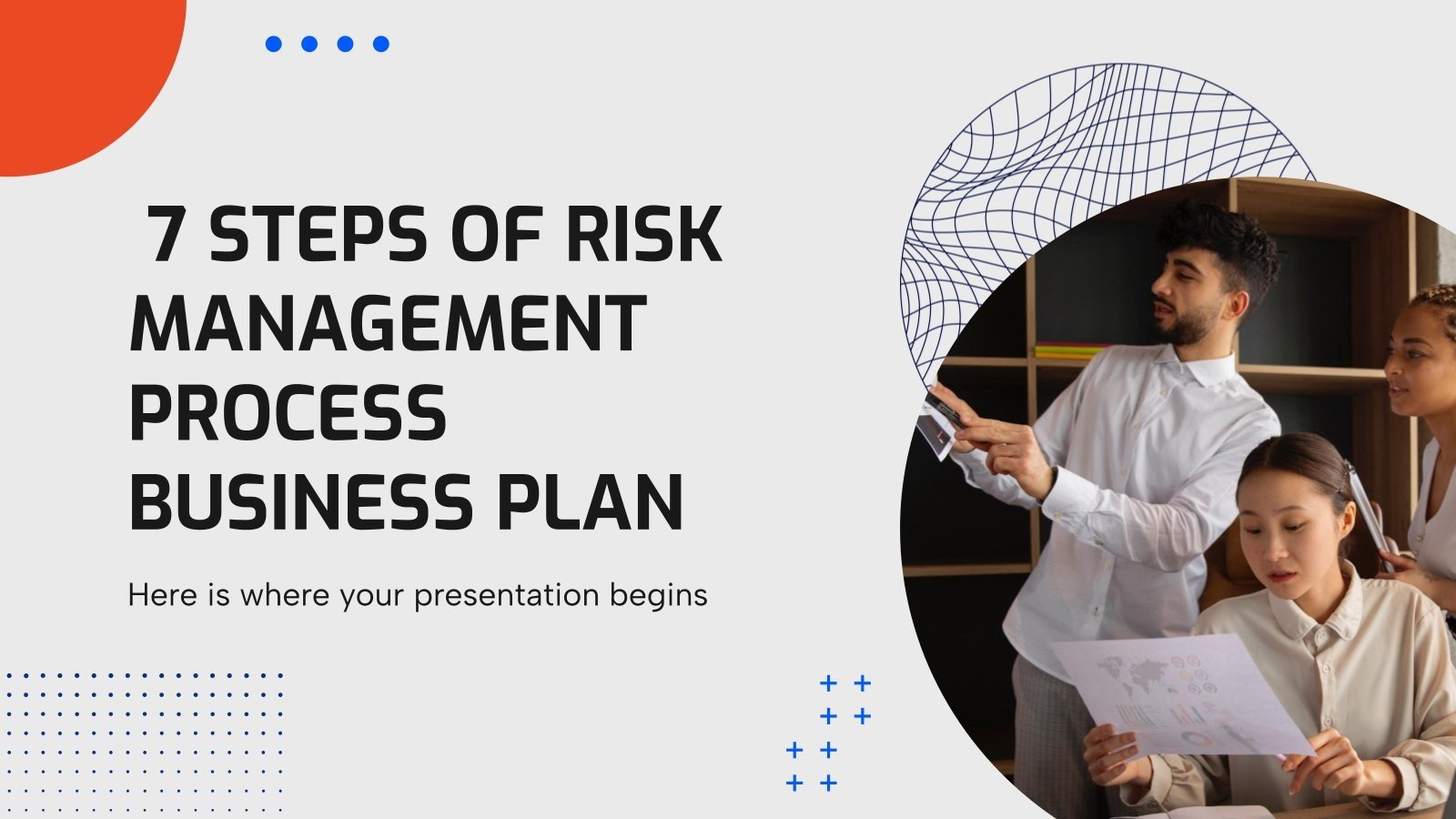 7 STEPS OF RISK MANAGEMENT PROCESS BUSINESS PLAN

Here is where your presentation begins